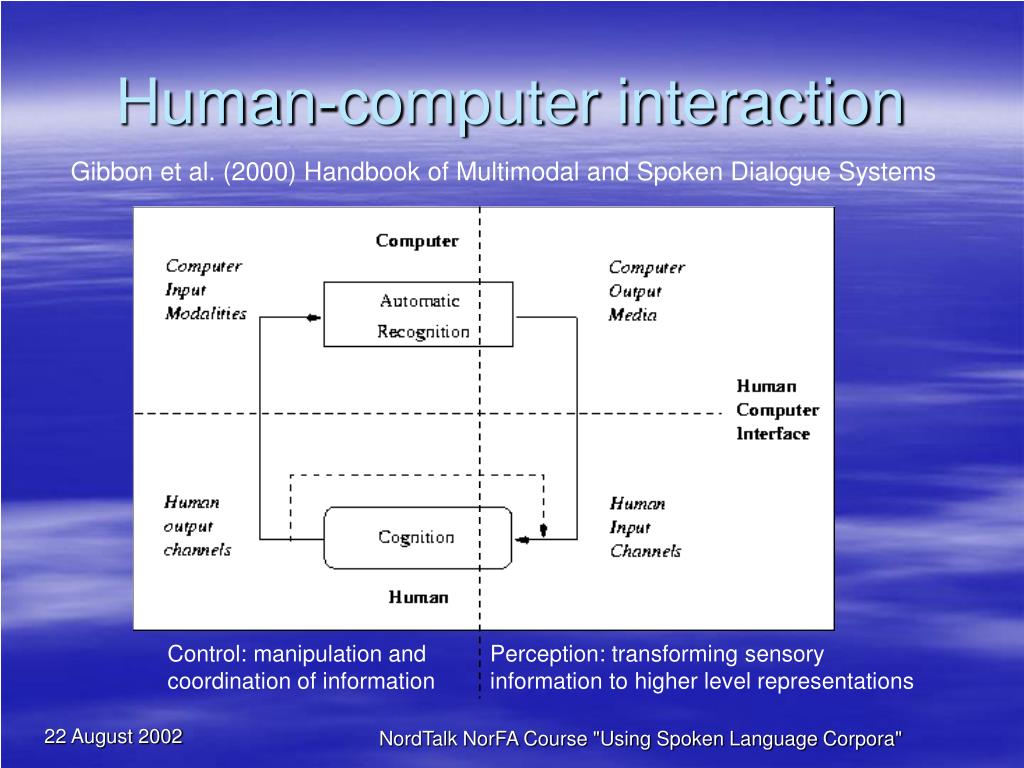 Human-computer interaction

Gibbon et al. (2000) Handbook of Multimodal and Spoken Dialogue Systems

Computer

Computer Input Modalities

Automatic Recognition

Computer Output Media

Human Computer Interface

Human output channels

Cognition

Human Input Channels

Human

Control: manipulation and coordination of information

Perception: transforming sensory information to higher level representations

22 August 2002

NordTalk NorFA Course "Using Spoken Language Corpora"